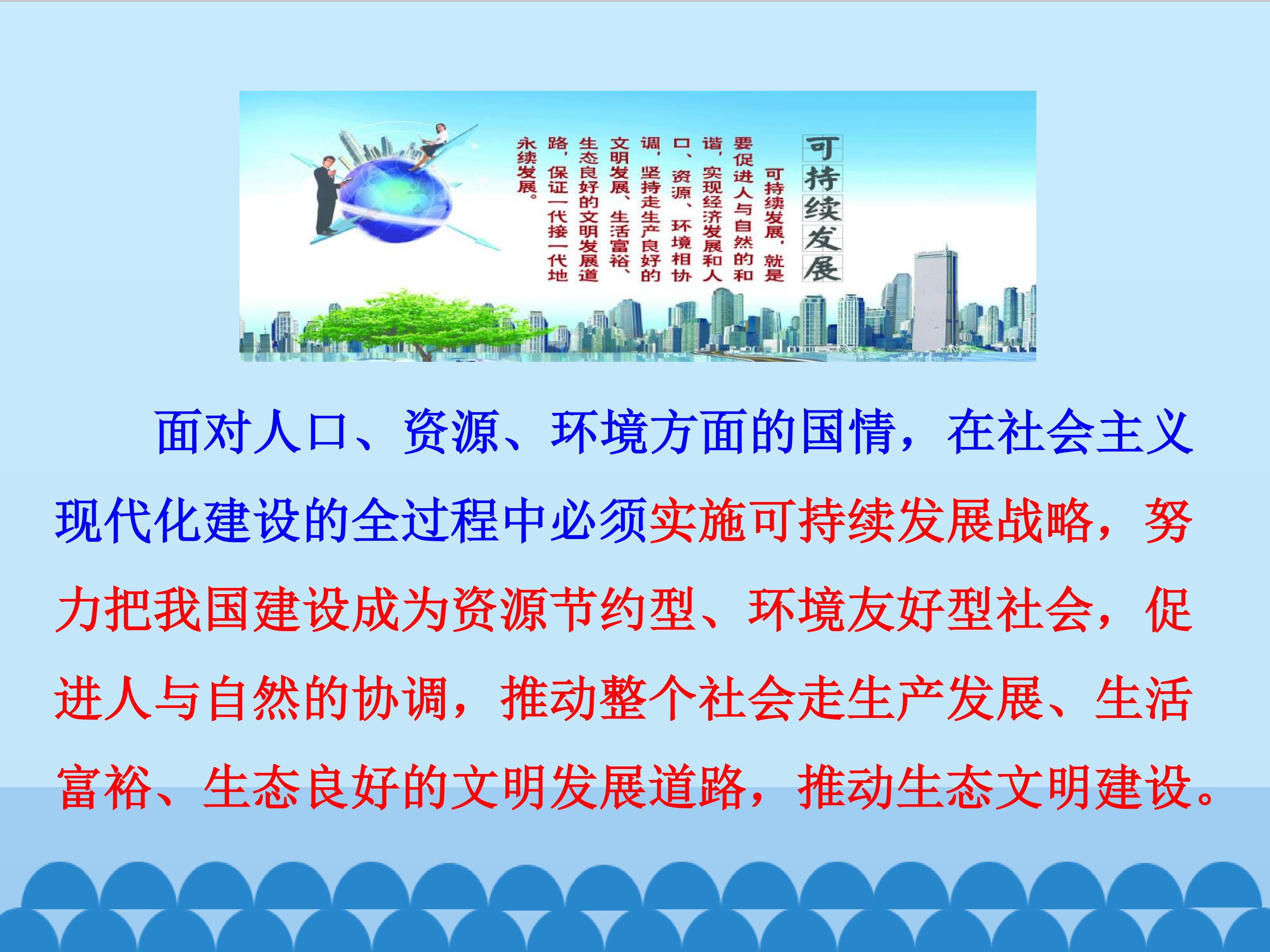 可持续发展

可持续发展，就是要促进人与自然的和谐，实现经济发展和人口、资源、环境相协调，坚持走生产良好的文明发展、生活富裕、生态良好的文明发展道路，保证一代接一代地永续发展。

面对人口、资源、环境方面的国情，在社会主义现代化建设的全过程中必须实施可持续发展战略，努力把我国建设成为资源节约型、环境友好型社会，促进人与自然的协调，推动整个社会走生产发展、生活富裕、生态良好的文明发展道路，推动生态文明建设。